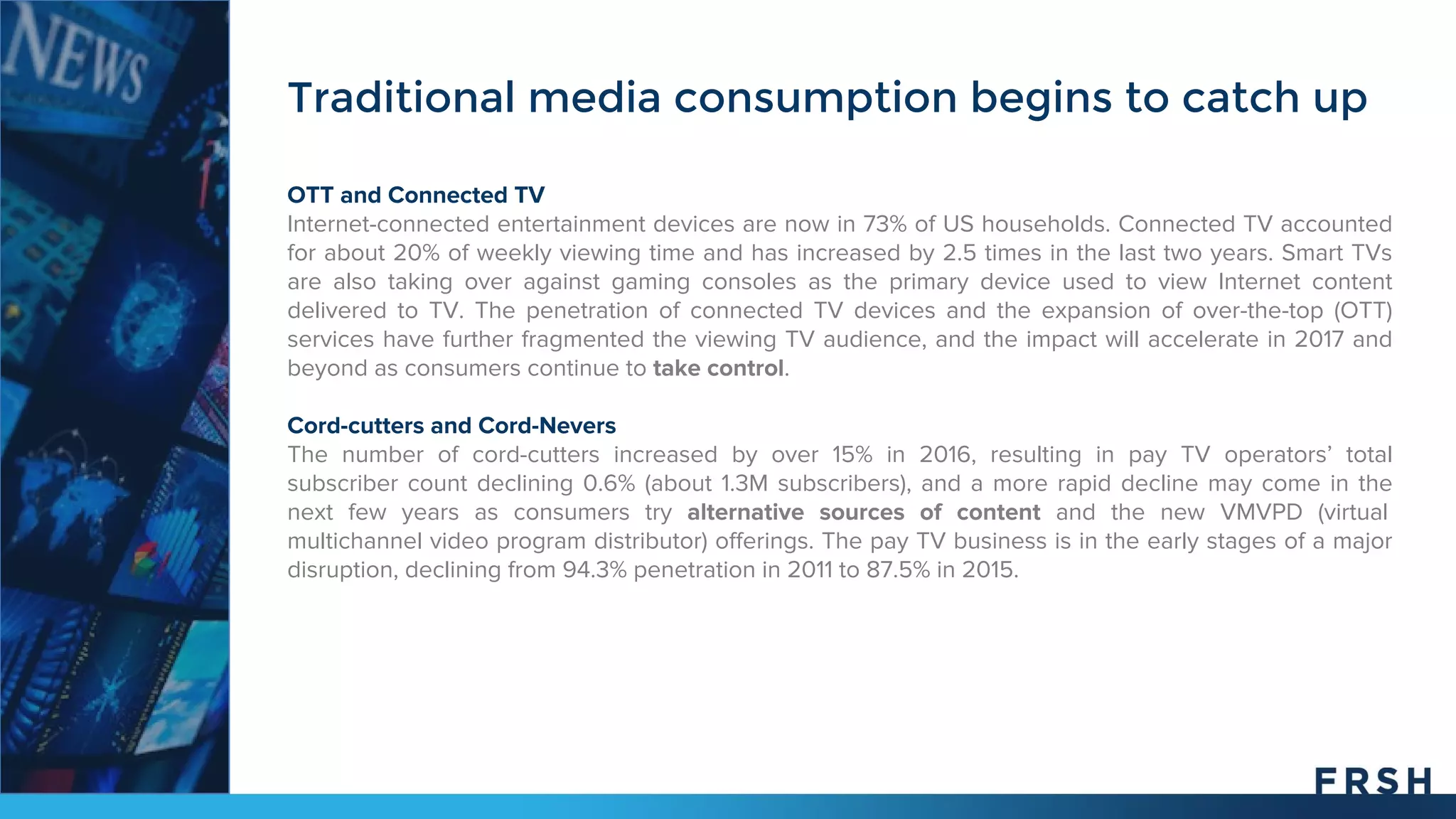 NEWS

Traditional media consumption begins to catch up

OTT and Connected TV
Internet-connected entertainment devices are now in 73% of US households. Connected TV accounted for about 20% of weekly viewing time and has increased by 2.5 times in the last two years. Smart TVs are also taking over against gaming consoles as the primary device used to view Internet content delivered to TV. The penetration of connected TV devices and the expansion of over-the-top (OTT) services have further fragmented the viewing TV audience, and the impact will accelerate in 2017 and beyond as consumers continue to take control.

Cord-cutters and Cord-Nevers
The number of cord-cutters increased by over 15% in 2016, resulting in pay TV operators' total subscriber count declining 0.6% (about 1.3M subscribers), and a more rapid decline may come in the next few years as consumers try alternative sources of content and the new VMVPD (virtual multichannel video program distributor) offerings. The pay TV business is in the early stages of a major disruption, declining from 94.3% penetration in 2011 to 87.5% in 2015.

FRSH